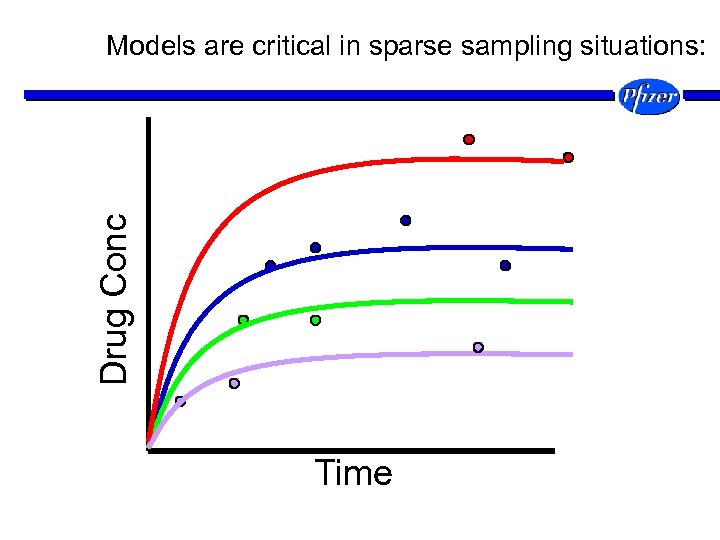 Models are critical in sparse sampling situations:

Pfizer

Drug Conc

Time